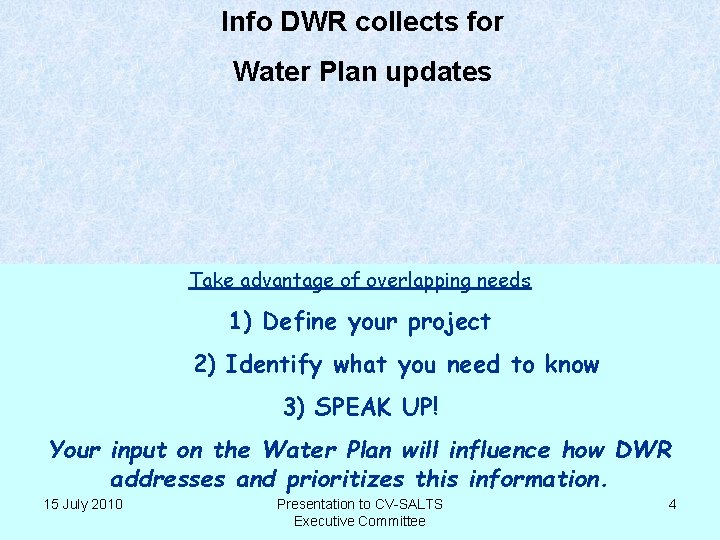 Info DWR collects for

Water Plan updates

Take advantage of overlapping needs

1) Define your project

2) Identify what you need to know

3) SPEAK UP!

Your input on the Water Plan will influence how DWR addresses and prioritizes this information.

15 July 2010

Presentation to CV-SALTS Executive Committee

4